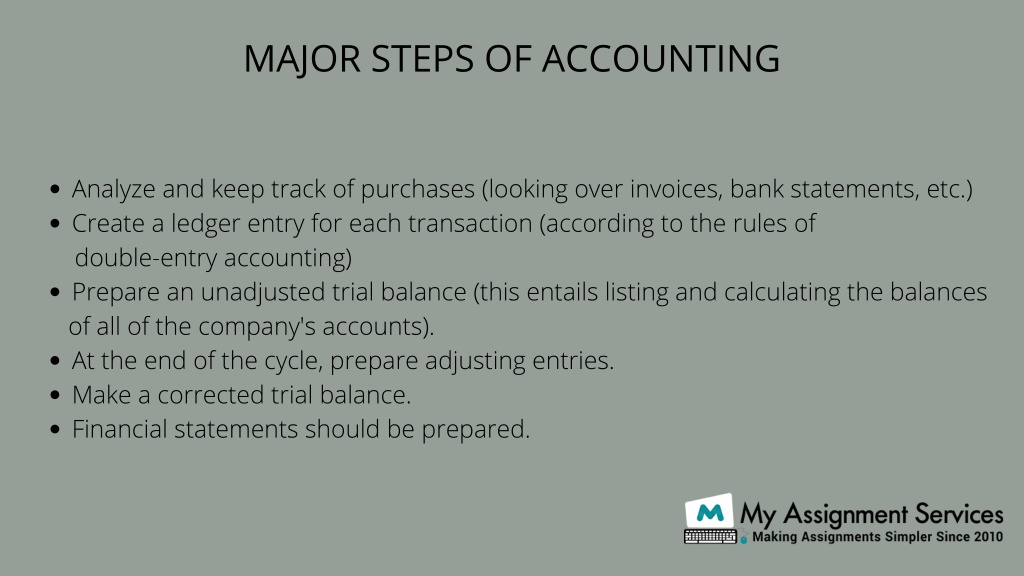 MAJOR STEPS OF ACCOUNTING

- Analyze and keep track of purchases (looking over invoices, bank statements, etc.)
- Create a ledger entry for each transaction (according to the rules of double-entry accounting)
- Prepare an unadjusted trial balance (this entails listing and calculating the balances of all of the company's accounts).
- At the end of the cycle, prepare adjusting entries.
- Make a corrected trial balance.
- Financial statements should be prepared.

M My Assignment Services
Making Assignments Simpler Since 2010